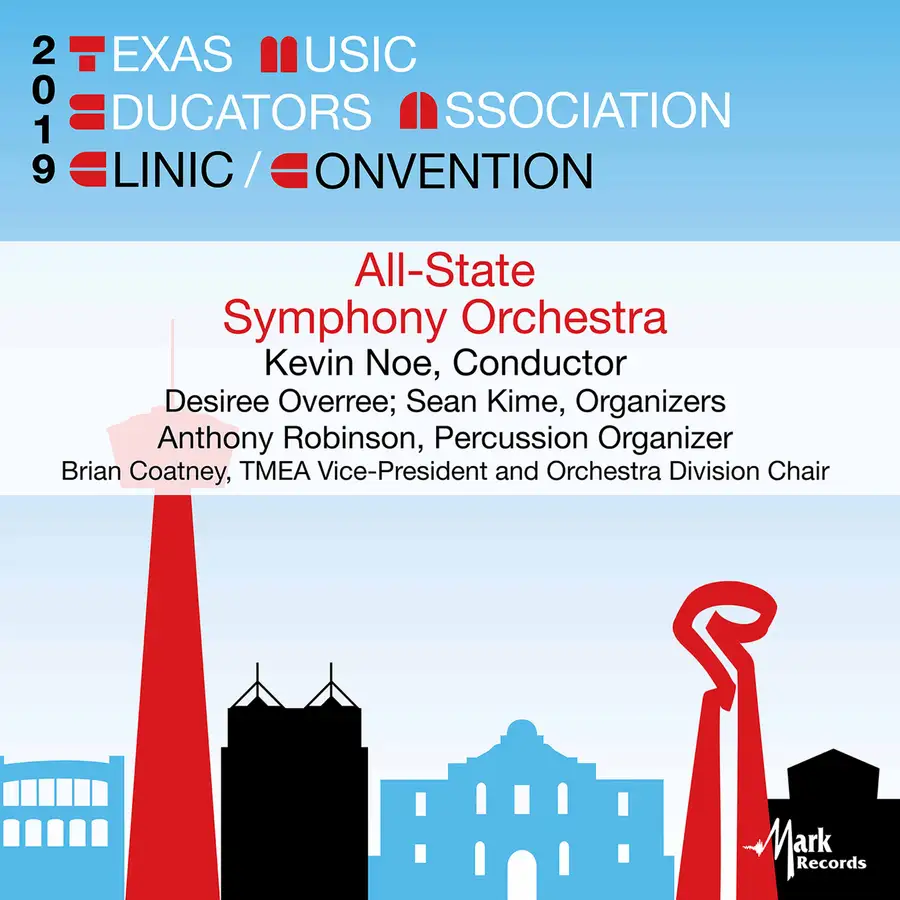 2019 TEXAS MUSIC EDUCATORS ASSOCIATION CLINIC / CONVENTION

All-State Symphony Orchestra
Kevin Noe, Conductor
Desiree Overree; Sean Kime, Organizers
Anthony Robinson, Percussion Organizer
Brian Coatney, TMEA Vice-President and Orchestra Division Chair

Mark Records